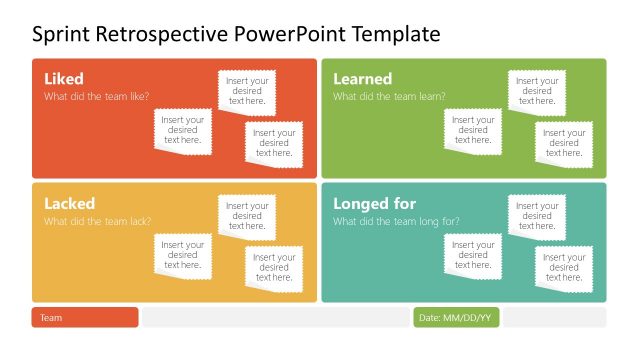 Sprint Retrospective PowerPoint Template

Liked
What did the team like?

Insert your desired text here.

Insert your desired text here.

Insert your desired text here.

Learned
What did the team learn?

Insert your desired text here.

Insert your desired text here.

Insert your desired text here.

Lacked
What did the team lack?

Insert your desired text here.

Insert your desired text here.

Insert your desired text here.

Longed for
What did the team long for?

Insert your desired text here.

Insert your desired text here.

Insert your desired text here.

Team

Date: MM/DD/YY